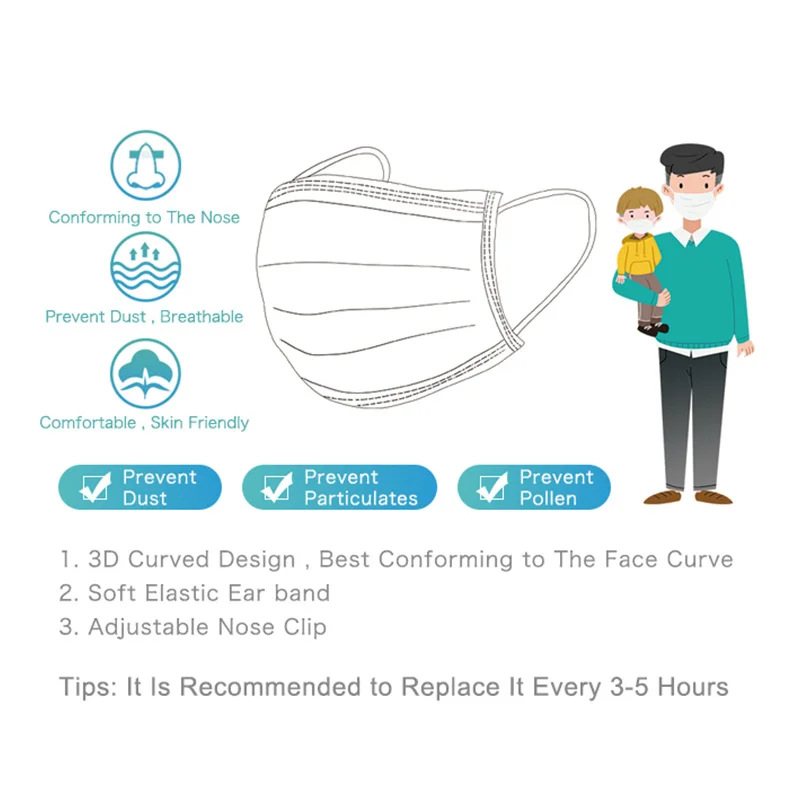 Conforming to The Nose

Prevent Dust , Breathable

Comfortable , Skin Friendly

Prevent Dust

Prevent Particulates

Prevent Pollen

1. 3D Curved Design , Best Conforming to The Face Curve
2. Soft Elastic Ear band
3. Adjustable Nose Clip

Tips: It Is Recommended to Replace It Every 3-5 Hours